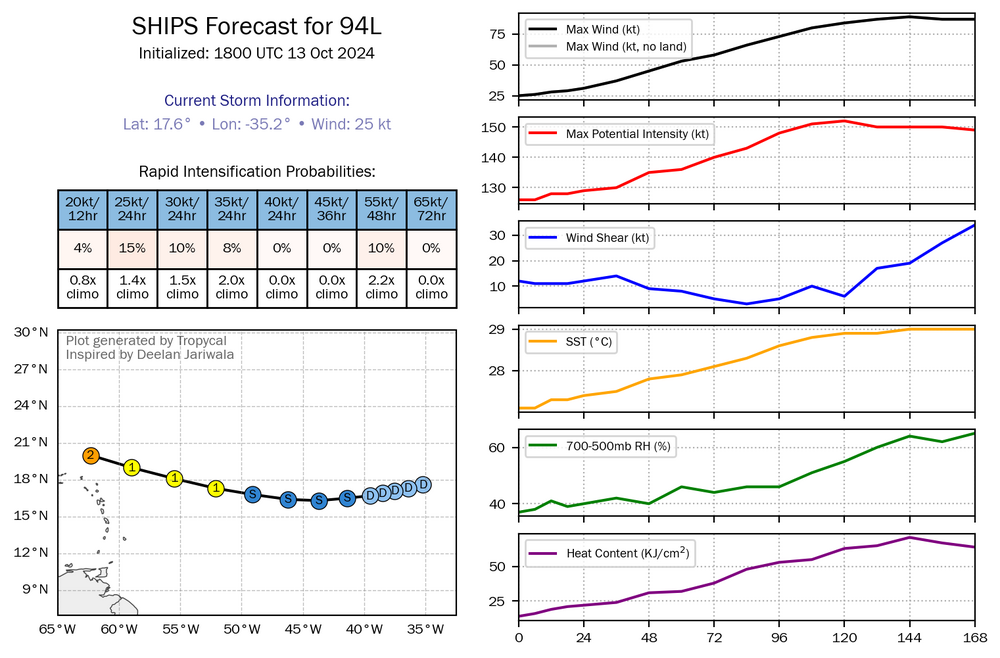 SHIPS Forecast for 94L
Initialized: 1800 UTC 13 Oct 2024

Current Storm Information:
Lat: 17.6° • Lon: -35.2° • Wind: 25 kt

Rapid Intensification Probabilities:

| 20kt/ 12hr | 25kt/ 24hr | 30kt/ 24hr | 35kt/ 24hr | 40kt/ 24hr | 45kt/ 36hr | 55kt/ 48hr | 65kt/ 72hr |
|---|---|---|---|---|---|---|---|
| 4% | 15% | 10% | 8% | 0% | 0% | 10% | 0% |
| 0.8x climo | 1.4x climo | 1.5x climo | 2.0x climo | 0.0x climo | 0.0x climo | 2.2x climo | 0.0x climo |

Plot generated by Tropycal
Inspired by Deelan Jariwala

30°N
27°N
24°N
21°N
18°N
15°N
12°N
9°N

65°W 60°W 55°W 50°W 45°W 40°W 35°W

2 1 1 1 S S S S D D D D D

Max Wind (kt)
Max Wind (kt, no land)
75
50
25

Max Potential Intensity (kt)
150
140
130

Wind Shear (kt)
30
20
10

SST (°C)
29
28

700-500mb RH (%)
60
40

Heat Content (KJ/cm$^2$)
50
25

0 24 48 72 96 120 144 168